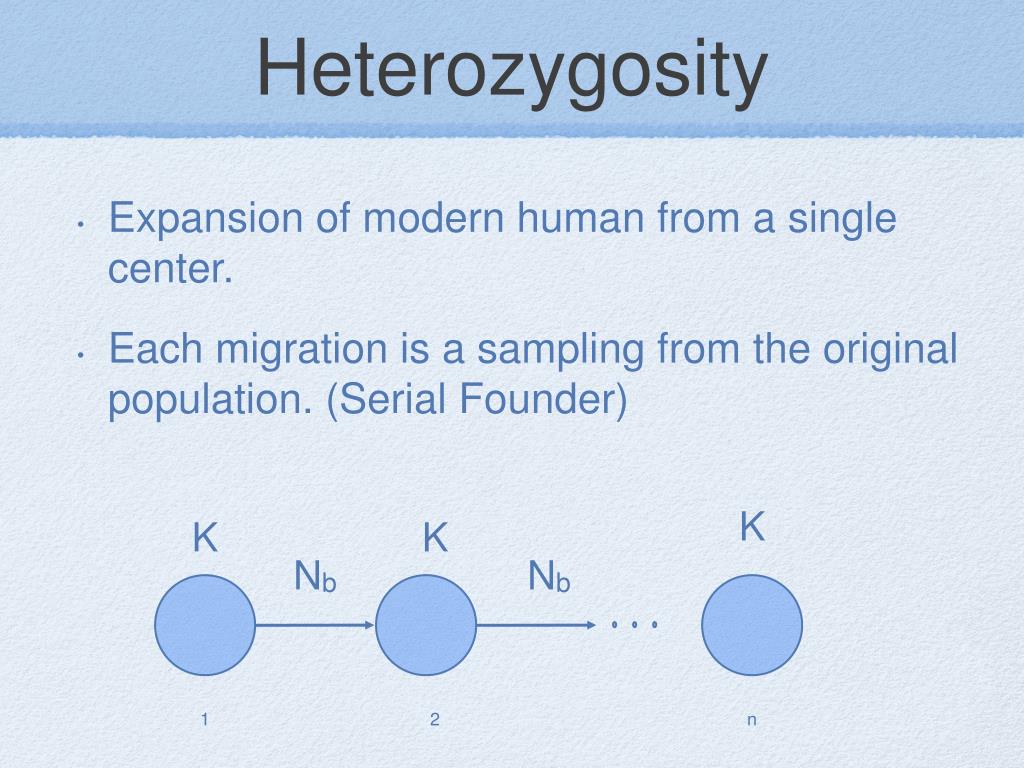 Heterozygosity

• Expansion of modern human from a single center.

• Each migration is a sampling from the original population. (Serial Founder)

K K K

$N_b$ $N_b$

...

1 2 n